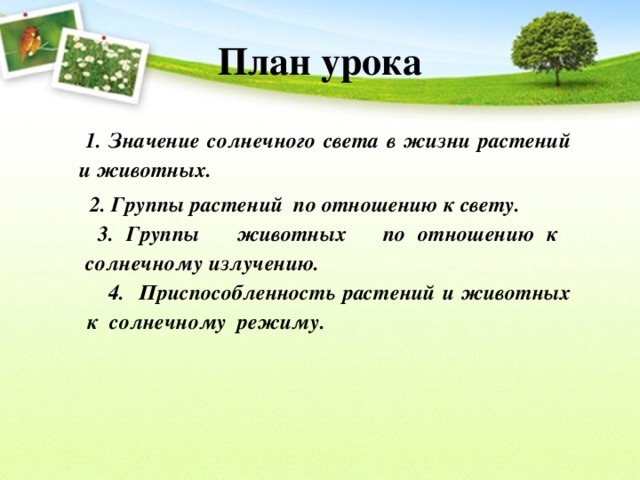 План урока

1. Значение солнечного света в жизни растений и животных.

2. Группы растений по отношению к свету.

3. Группы животных по отношению к солнечному излучению.

4. Приспособленность растений и животных к солнечному режиму.